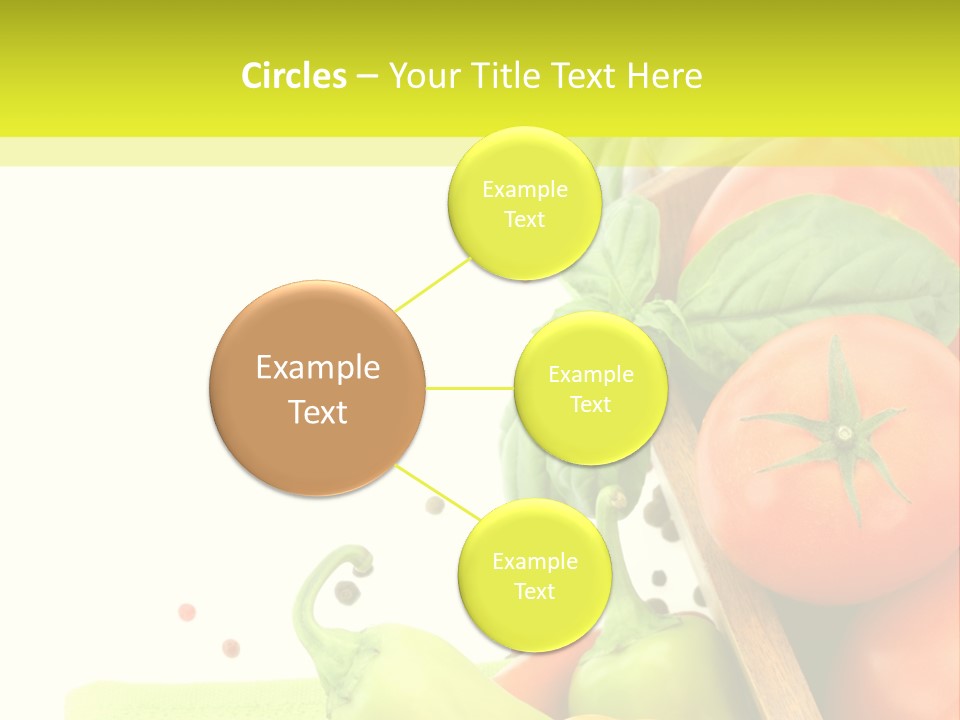 Circles – Your Title Text Here

Example Text

Example Text

Example Text

Example Text